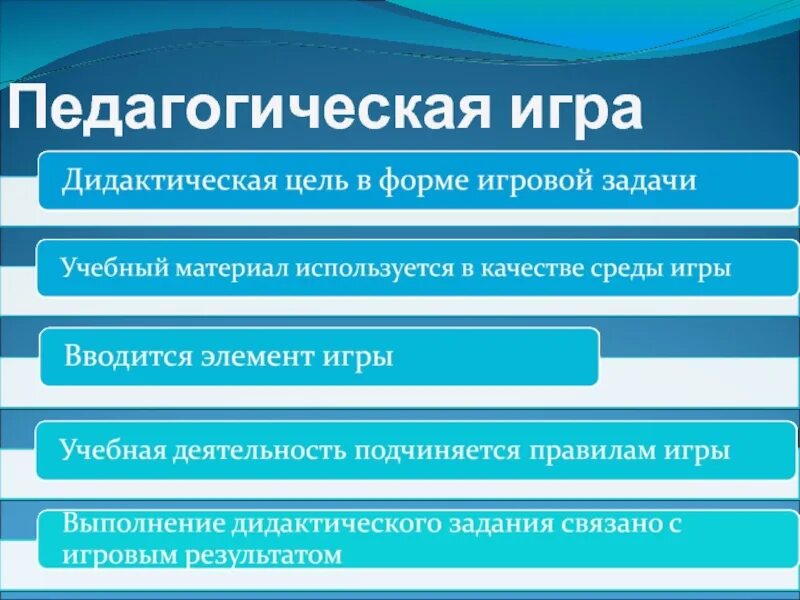 Педагогическая игра

Дидактическая цель в форме игровой задачи

Учебный материал используется в качестве среды игры

Вводится элемент игры

Учебная деятельность подчиняется правилам игры

Выполнение дидактического задания связано с игровым результатом